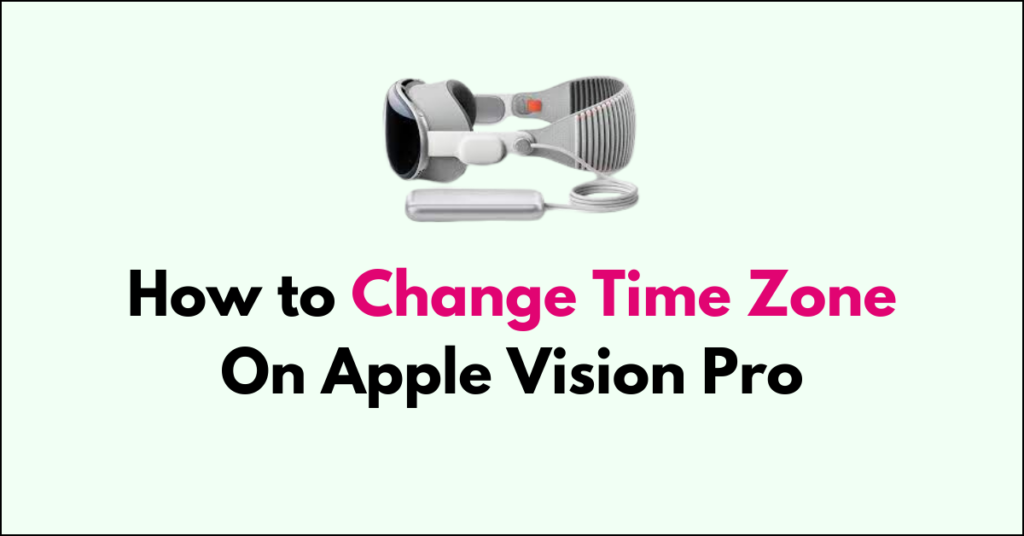 How to Change Time Zone On Apple Vision Pro